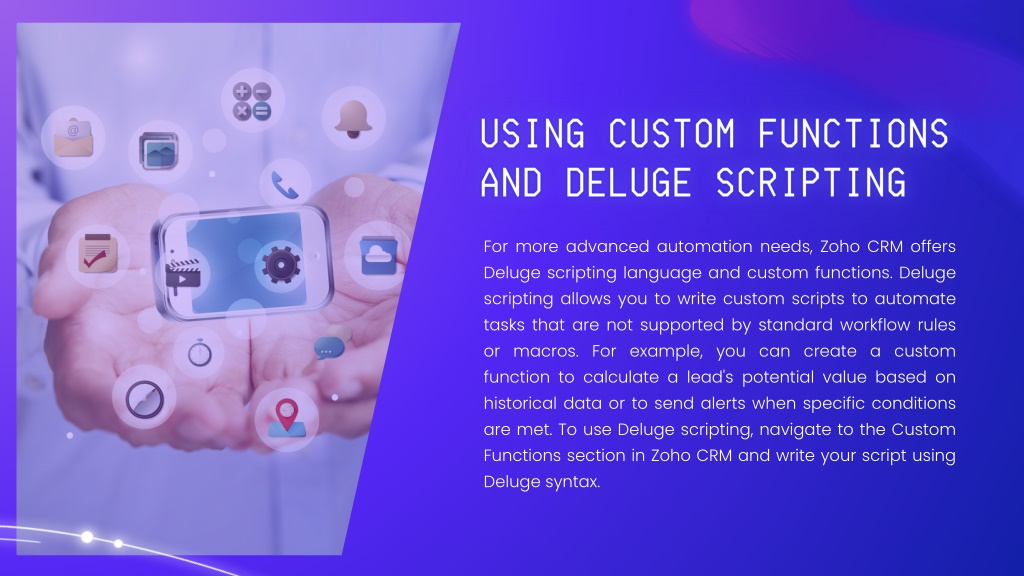 USING CUSTOM FUNCTIONS AND DELUGE SCRIPTING

For more advanced automation needs, Zoho CRM offers Deluge scripting language and custom functions. Deluge scripting allows you to write custom scripts to automate tasks that are not supported by standard workflow rules or macros. For example, you can create a custom function to calculate a lead's potential value based on historical data or to send alerts when specific conditions are met. To use Deluge scripting, navigate to the Custom Functions section in Zoho CRM and write your script using Deluge syntax.